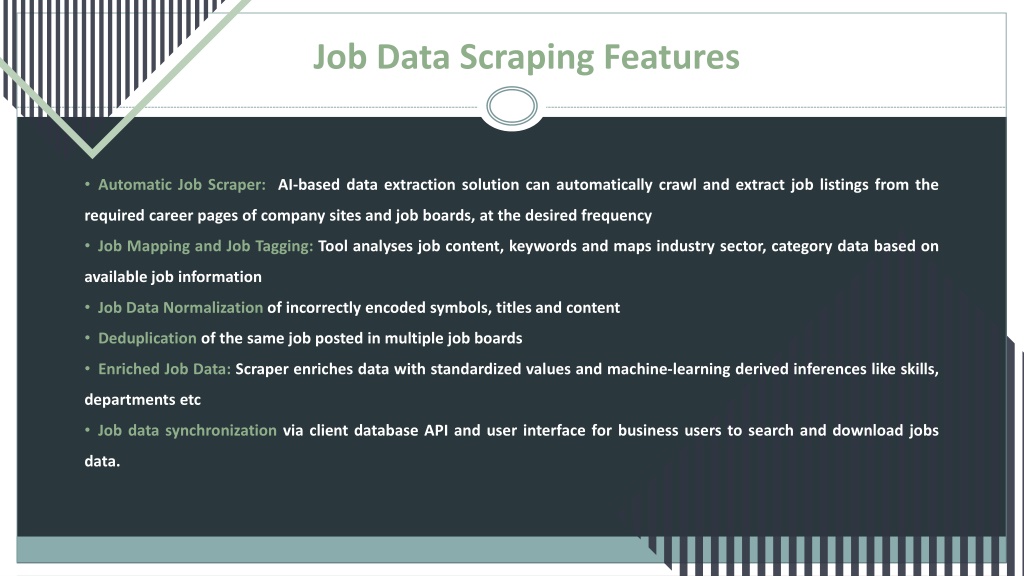 Job Data Scraping Features

• Automatic Job Scraper: AI-based data extraction solution can automatically crawl and extract job listings from the required career pages of company sites and job boards, at the desired frequency

• Job Mapping and Job Tagging: Tool analyses job content, keywords and maps industry sector, category data based on available job information

• Job Data Normalization of incorrectly encoded symbols, titles and content

• Deduplication of the same job posted in multiple job boards

• Enriched Job Data: Scraper enriches data with standardized values and machine-learning derived inferences like skills, departments etc

• Job data synchronization via client database API and user interface for business users to search and download jobs data.